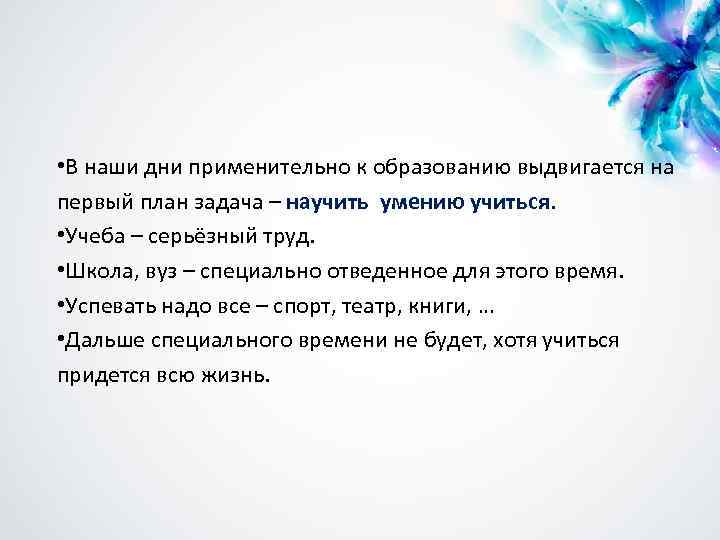 •В наши дни применительно к образованию выдвигается на первый план задача – научить умению учиться.
•Учеба – серьёзный труд.
•Школа, вуз – специально отведенное для этого время.
•Успевать надо все – спорт, театр, книги, …
•Дальше специального времени не будет, хотя учиться придется всю жизнь.